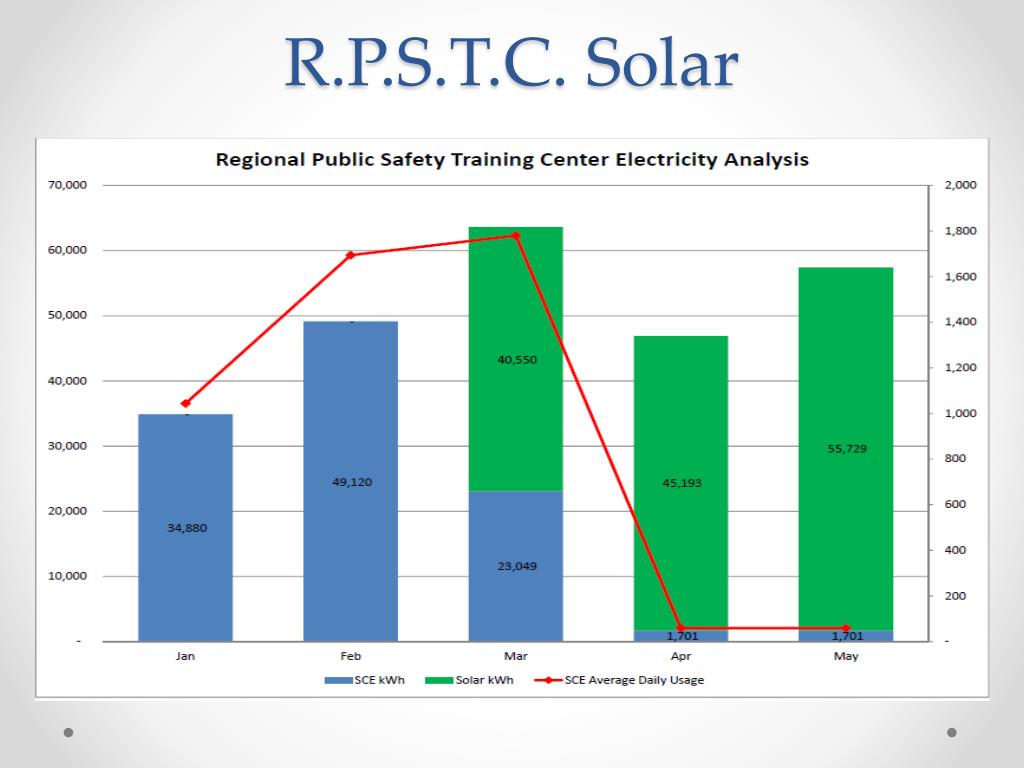 R.P.S.T.C. Solar

Regional Public Safety Training Center Electricity Analysis

70,000
60,000
50,000
40,000
30,000
20,000
10,000
-

2,000
1,800
1,600
1,400
1,200
1,000
800
600
400
200
-

34,880
49,120
40,550
23,049
45,193
1,701
55,729
1,701

Jan
Feb
Mar
Apr
May

SCE kWh
Solar kWh
SCE Average Daily Usage